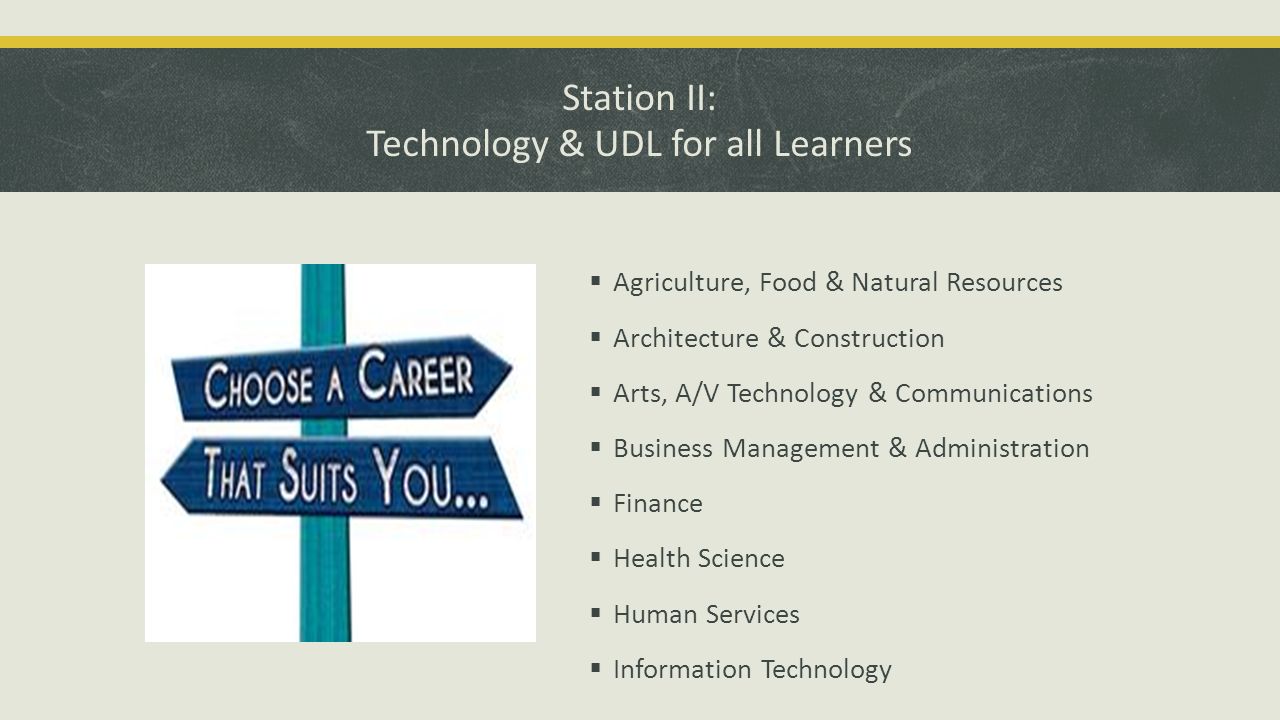 Station II:
Technology & UDL for all Learners

CHOOSE A CAREER
THAT SUITS YOU...

▪ Agriculture, Food & Natural Resources
▪ Architecture & Construction
▪ Arts, A/V Technology & Communications
▪ Business Management & Administration
▪ Finance
▪ Health Science
▪ Human Services
▪ Information Technology